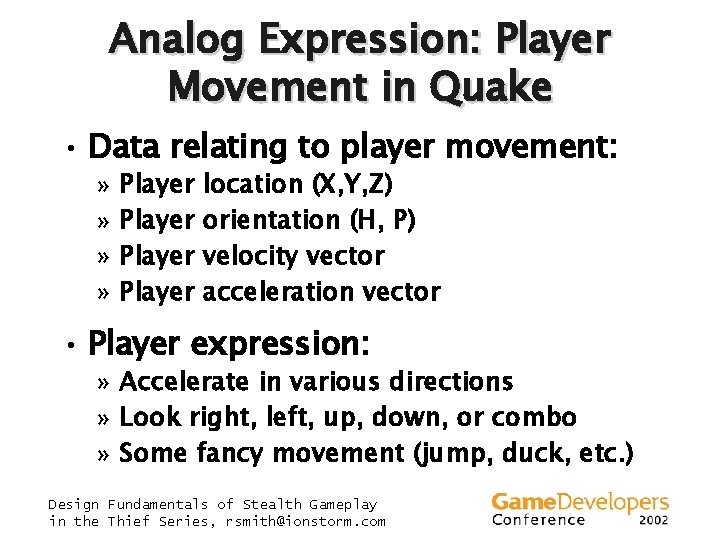 Analog Expression: Player Movement in Quake

• Data relating to player movement:
» Player location (X,Y,Z)
» Player orientation (H, P)
» Player velocity vector
» Player acceleration vector

• Player expression:
» Accelerate in various directions
» Look right, left, up, down, or combo
» Some fancy movement (jump, duck, etc.)

Design Fundamentals of Stealth Gameplay in the Thief Series, rsmith@ionstorm.com

GameDevelopers Conference 2002